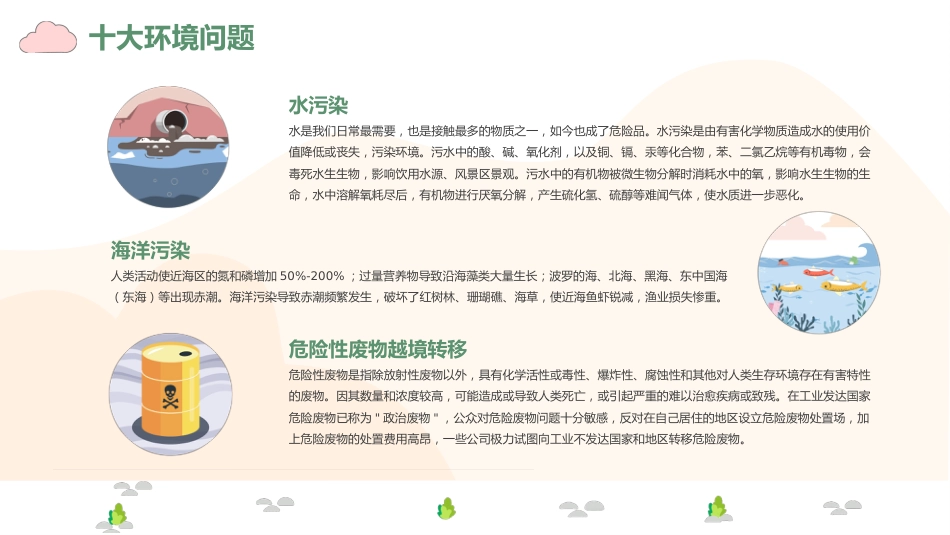 十大环境问题

水污染

水是我们日常最需要，也是接触最多的物质之一，如今也成了危险品。水污染是由有害化学物质造成水的使用价值降低或丧失，污染环境。污水中的酸、碱、氧化剂，以及铜、镉、汞等化合物，苯、二氯乙烷等有机毒物，会毒死水生生物，影响饮用水源、风景区景观。污水中的有机物被微生物分解时消耗水中的氧，影响水生生物的生命，水中溶解氧耗尽后，有机物进行厌氧分解，产生硫化氢、硫醇等难闻气体，使水质进一步恶化。

海洋污染

人类活动使近海区的氮和磷增加 50%-200%；过量营养物导致沿海藻类大量生长；波罗的海、北海、黑海、东中国海（东海）等出现赤潮。海洋污染导致赤潮频繁发生，破坏了红树林、珊瑚礁、海草，使近海鱼虾锐减，渔业损失惨重。

危险性废物越境转移

危险性废物是指除放射性废物以外，具有化学活性或毒性、爆炸性、腐蚀性和其他对人类生存环境存在有害特性的废物。因其数量和浓度较高，可能造成或导致人类死亡，或引起严重的难以治愈疾病或致残。在工业发达国家危险废物已称为＂政治废物＂，公众对危险废物问题十分敏感，反对在自己居住的地区设立危险废物处置场，加上危险废物的处置费用高昂，一些公司极力试图向工业不发达国家和地区转移危险废物。